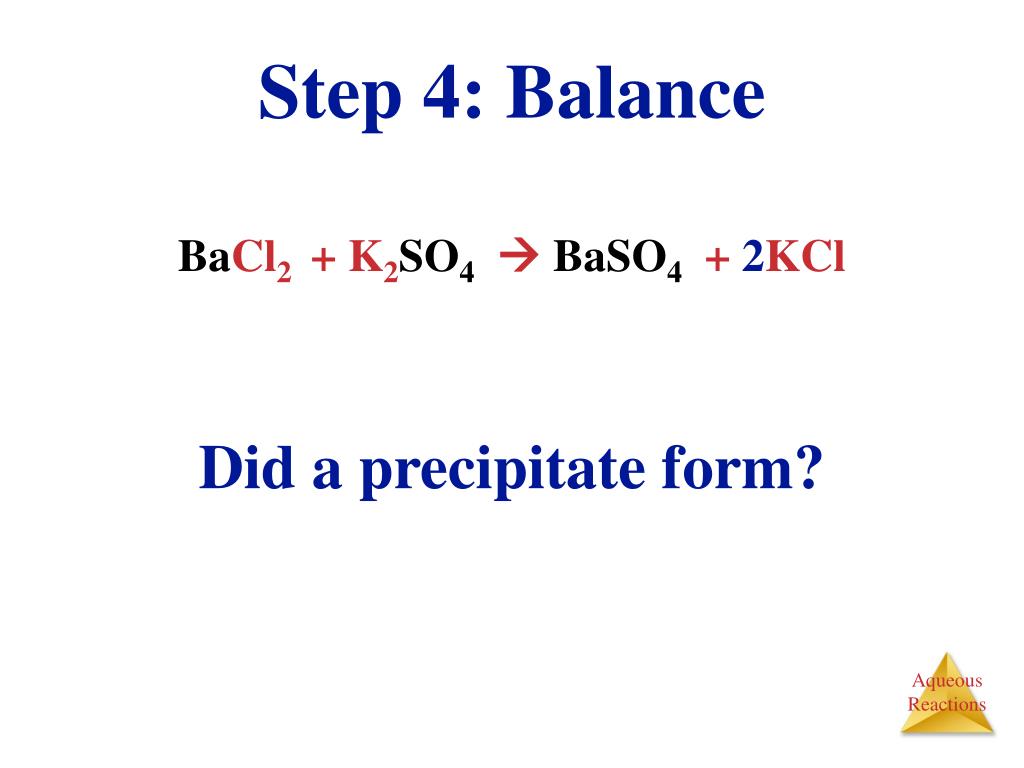 Step 4: Balance

$BaCl_2 + K_2SO_4 \rightarrow BaSO_4 + 2KCl$

Did a precipitate form?

Aqueous Reactions